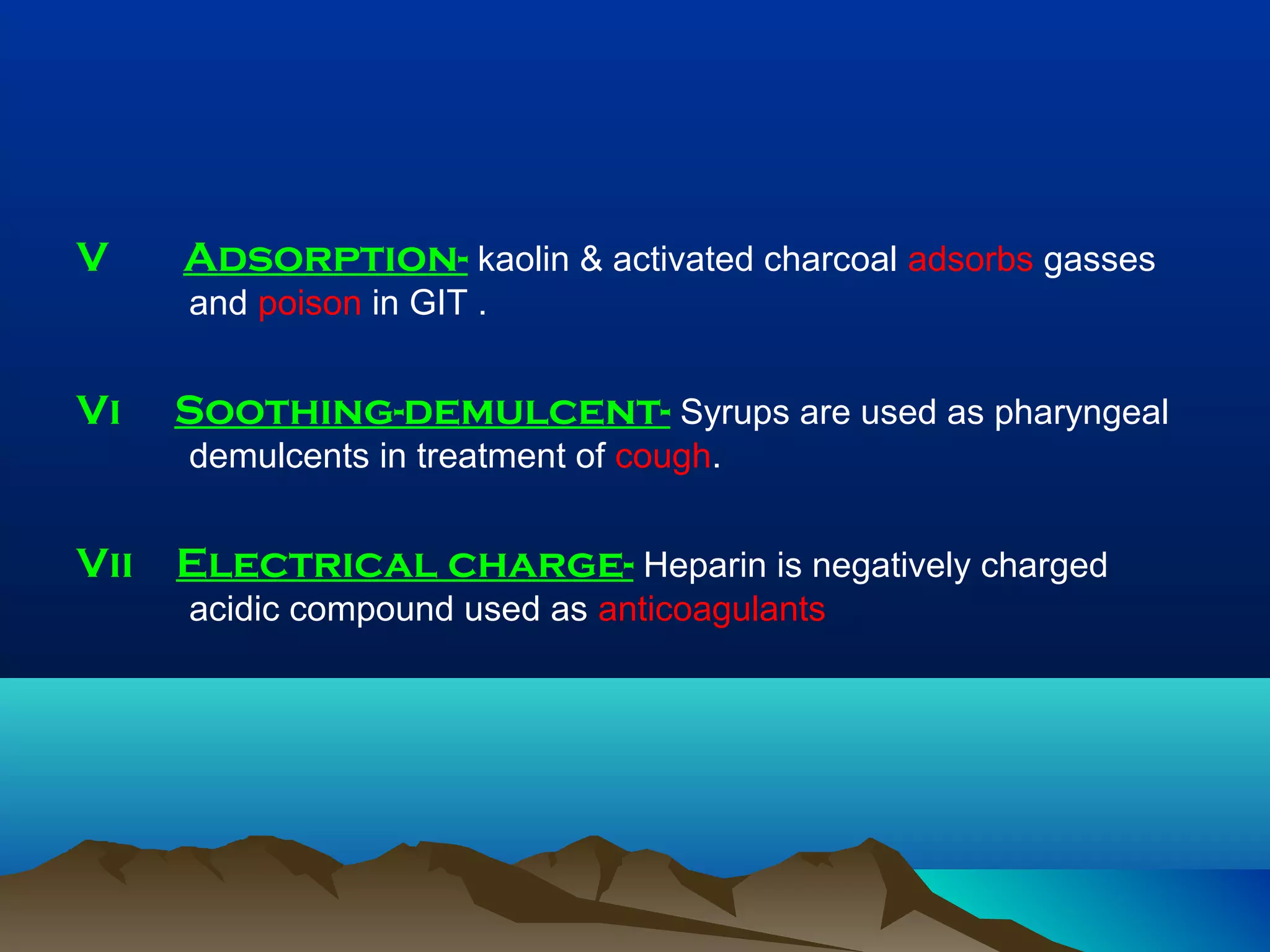 V Adsorption- kaolin & activated charcoal adsorbs gasses and poison in GIT .

Vi Soothing-demulcent- Syrups are used as pharyngeal demulcents in treatment of cough.

Vii Electrical charge- Heparin is negatively charged acidic compound used as anticoagulants